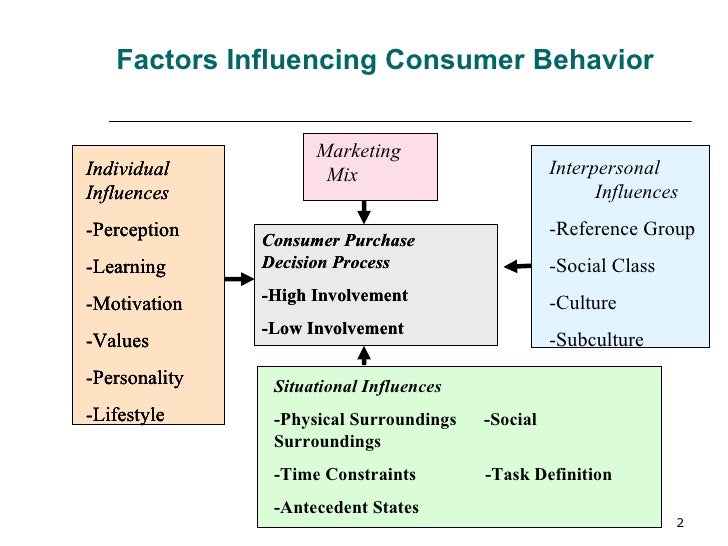 Factors Influencing Consumer Behavior

Individual Influences

-Perception

-Learning

-Motivation

-Values

-Personality

-Lifestyle

Marketing Mix

Consumer Purchase Decision Process

-High Involvement

-Low Involvement

Interpersonal Influences

-Reference Group

-Social Class

-Culture

-Subculture

Situational Influences

-Physical Surroundings -Social Surroundings

-Time Constraints -Task Definition

-Antecedent States

2